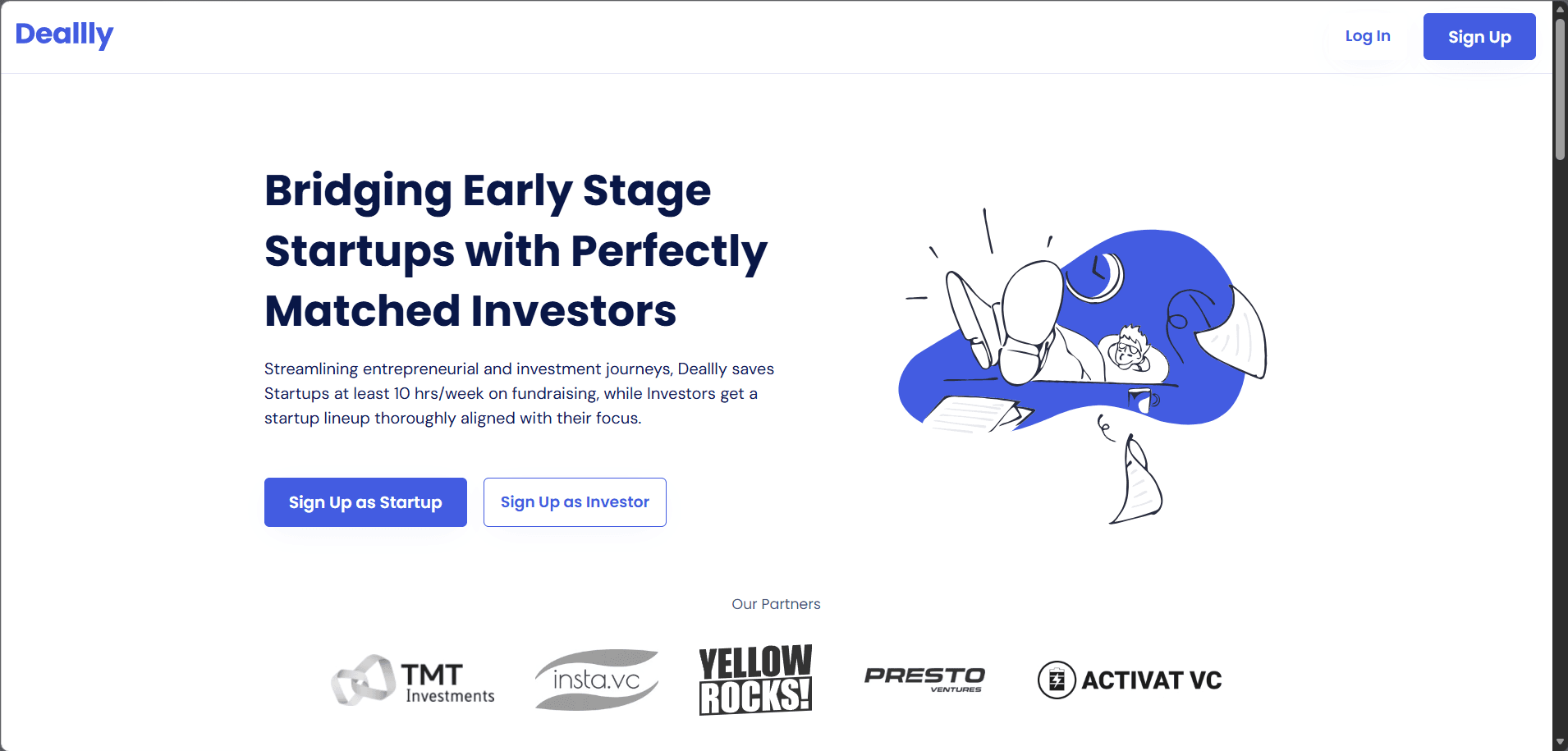 Deallly

Log In

Sign Up

Bridging Early Stage Startups with Perfectly Matched Investors

Streamlining entrepreneurial and investment journeys, Deallly saves Startups at least 10 hrs/week on fundraising, while Investors get a startup lineup thoroughly aligned with their focus.

Sign Up as Startup

Sign Up as Investor

Our Partners

TMT Investments

insta.vc

YELLOW ROCKS!

PRESTO VENTURES

ACTIVAT VC